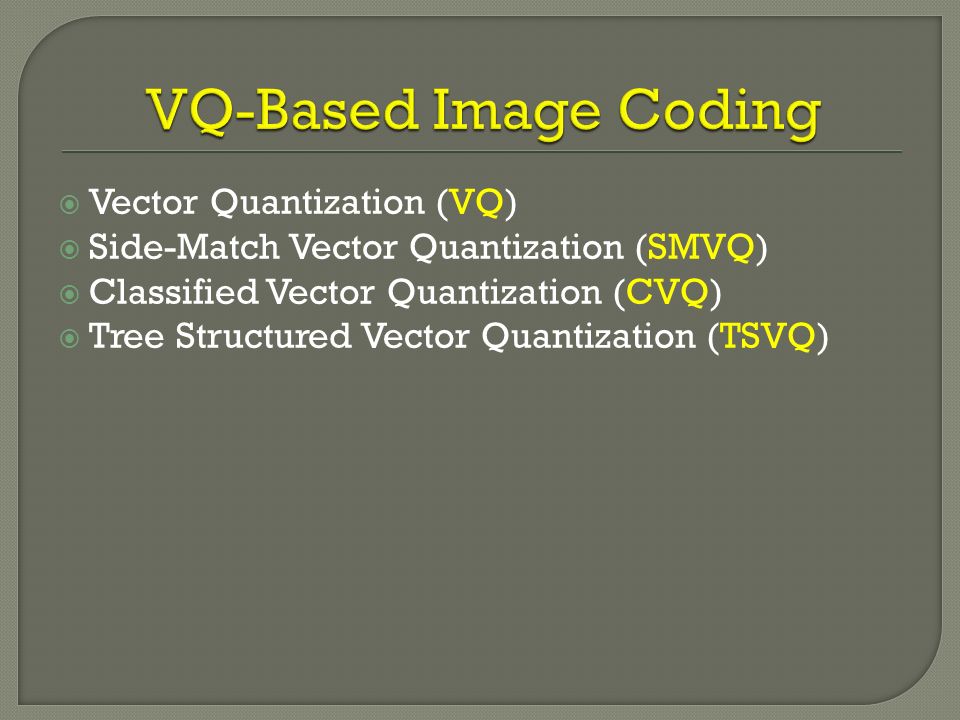 VQ-Based Image Coding

Vector Quantization (VQ)
Side-Match Vector Quantization (SMVQ)
Classified Vector Quantization (CVQ)
Tree Structured Vector Quantization (TSVQ)